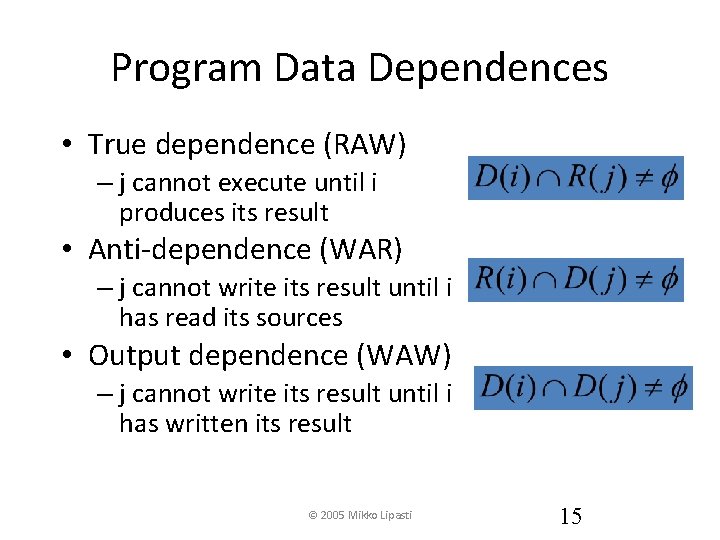 Program Data Dependences

• True dependence (RAW)
  – j cannot execute until i produces its result

$D(i) \cap R(j) \neq \phi$

• Anti-dependence (WAR)
  – j cannot write its result until i has read its sources

$R(i) \cap D(j) \neq \phi$

• Output dependence (WAW)
  – j cannot write its result until i has written its result

$D(i) \cap D(j) \neq \phi$

© 2005 Mikko Lipasti

15